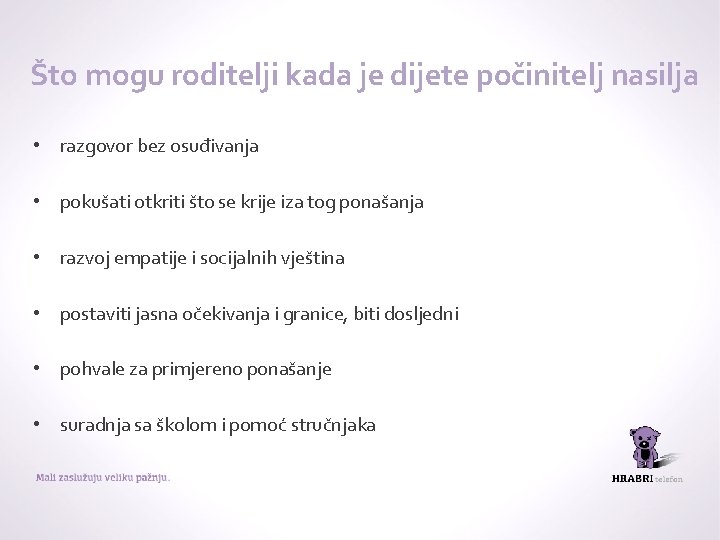 Što mogu roditelji kada je dijete počinitelj nasilja

• razgovor bez osuđivanja

• pokušati otkriti što se krije iza tog ponašanja

• razvoj empatije i socijalnih vještina

• postaviti jasna očekivanja i granice, biti dosljedni

• pohvale za primjereno ponašanje

• suradnja sa školom i pomoć stručnjaka

Mali zaslužuju veliku pažnju.

HRABRI telefon